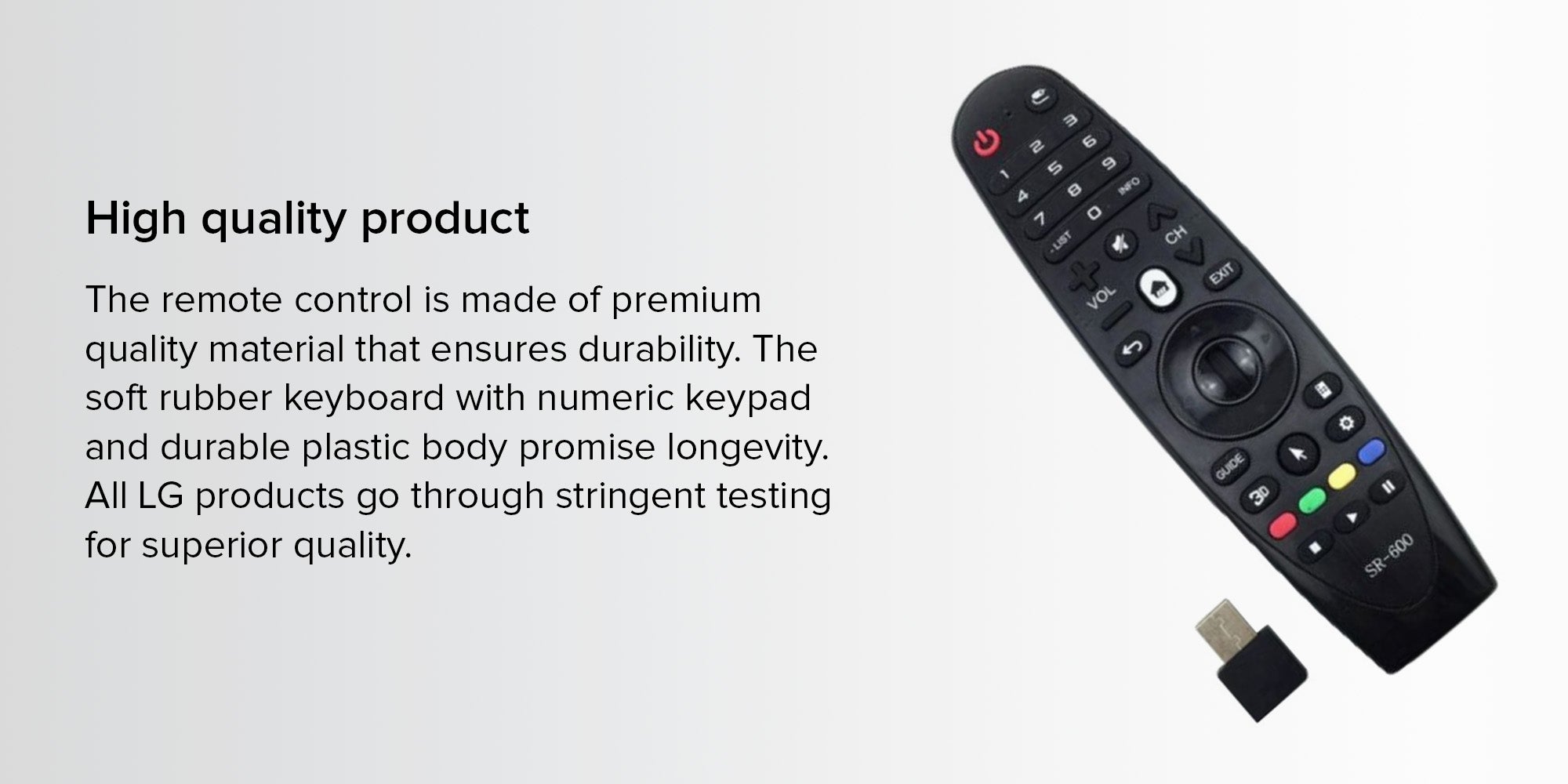 High quality product

The remote control is made of premium quality material that ensures durability. The soft rubber keyboard with numeric keypad and durable plastic body promise longevity. All LG products go through stringent testing for superior quality.

1 2 3 4 5 6 7 8 9 LIST 0 INFO

VOL

CH

EXIT

GUIDE

3D

SR-600